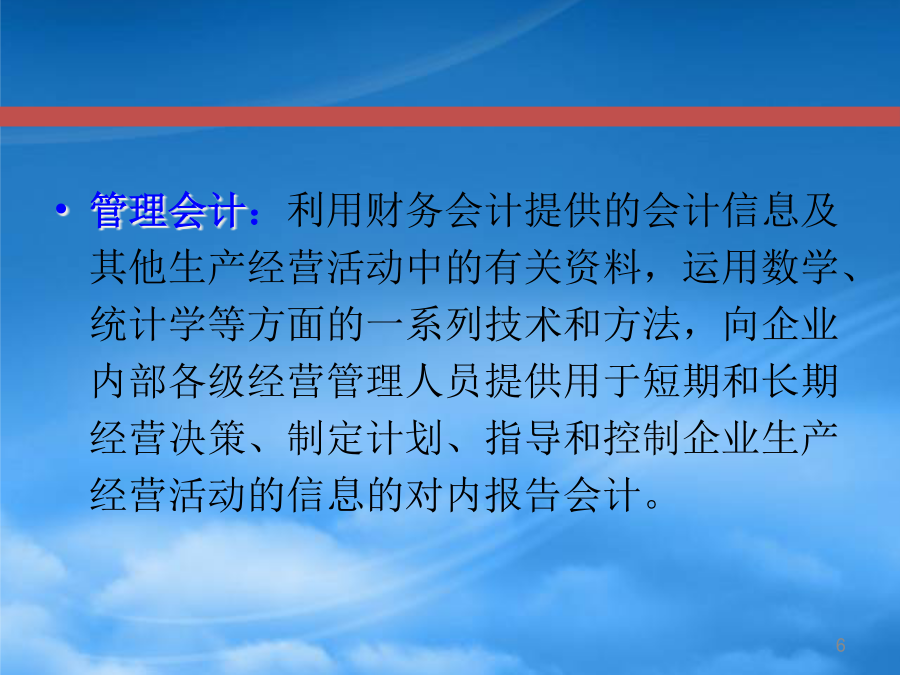 • 管理会计：利用财务会计提供的会计信息及其他生产经营活动中的有关资料，运用数学、统计学等方面的一系列技术和方法，向企业内部各级经营管理人员提供用于短期和长期经营决策、制定计划、指导和控制企业生产经营活动的信息的对内报告会计。

6